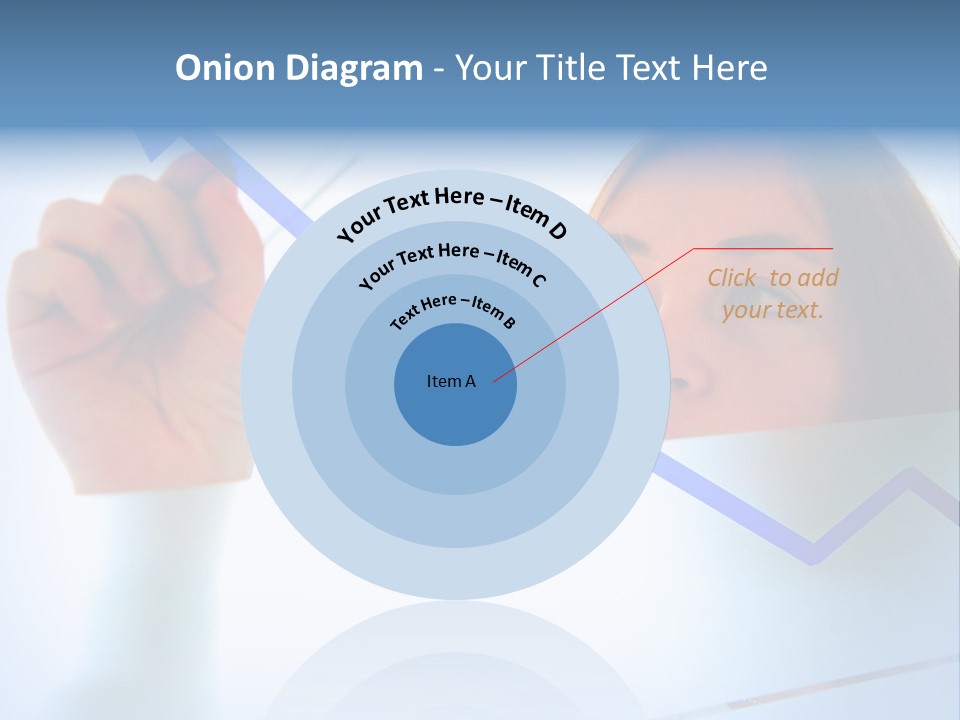 Onion Diagram - Your Title Text Here

Your Text Here – Item D

Your Text Here – Item C

Text Here – Item B

Item A

Click to add your text.